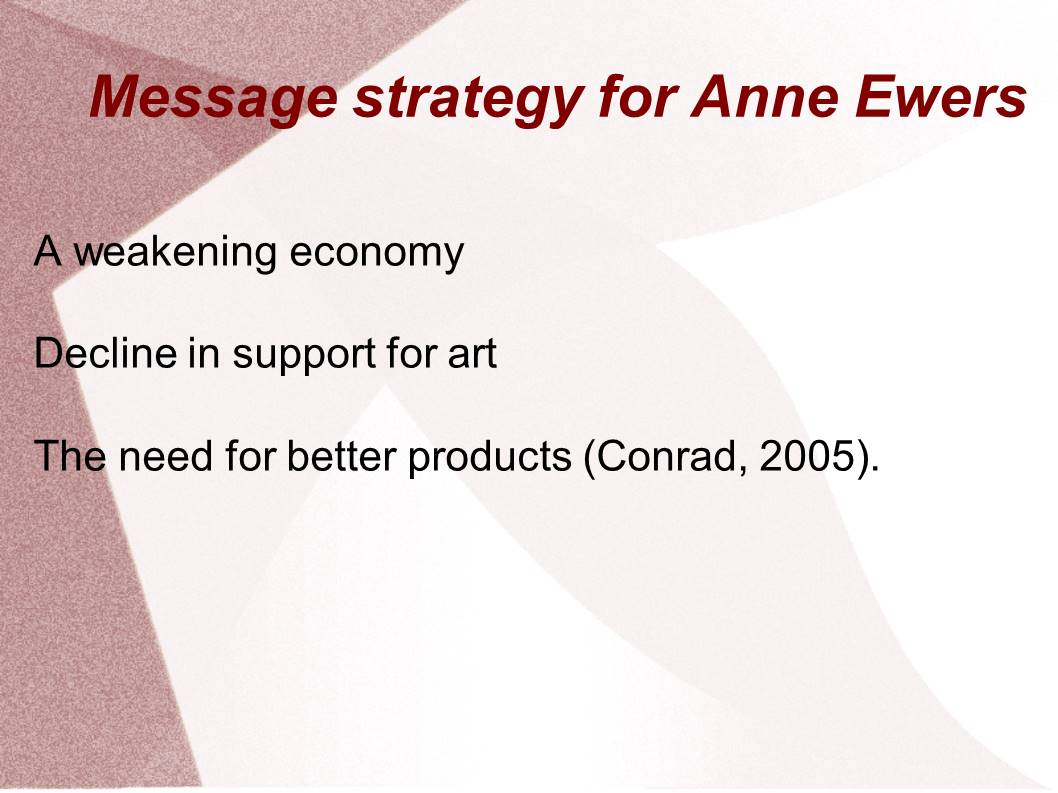 Message strategy for Anne Ewers

A weakening economy

Decline in support for art

The need for better products (Conrad, 2005).